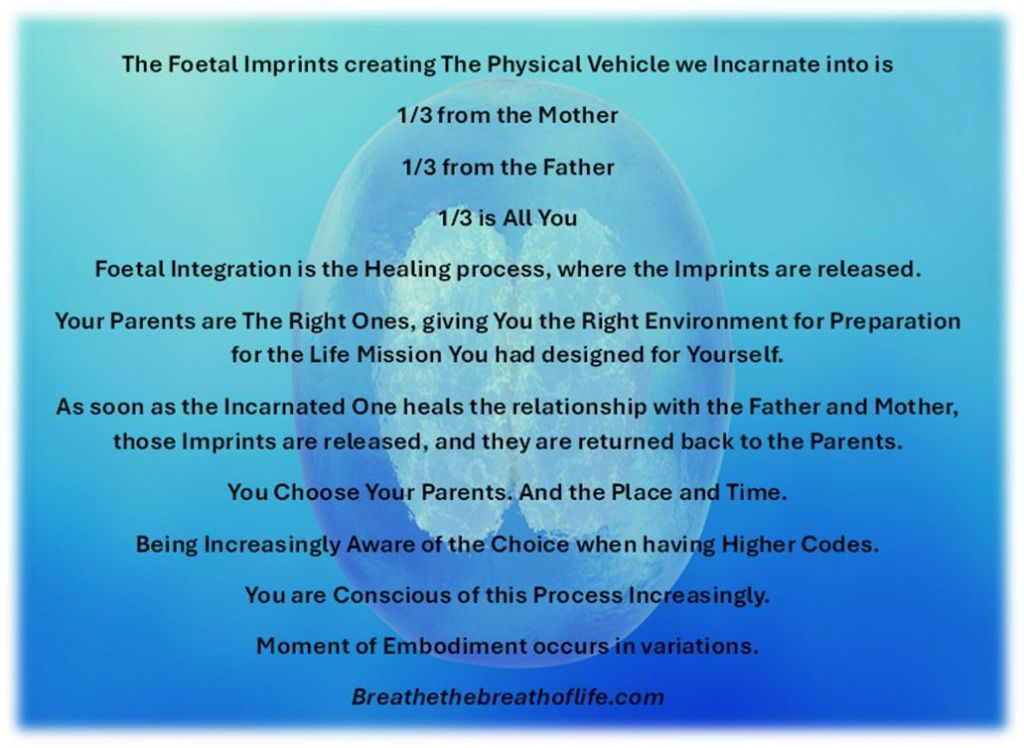 The Foetal Imprints creating The Physical Vehicle we Incarnate into is

1/3 from the Mother

1/3 from the Father

1/3 is All You

Foetal Integration is the Healing process, where the Imprints are released.

Your Parents are The Right Ones, giving You the Right Environment for Preparation for the Life Mission You had designed for Yourself.

As soon as the Incarnated One heals the relationship with the Father and Mother, those Imprints are released, and they are returned back to the Parents.

You Choose Your Parents. And the Place and Time.

Being Increasingly Aware of the Choice when having Higher Codes.

You are Conscious of this Process Increasingly.

Moment of Embodiment occurs in variations.

Breathethebreathoflife.com